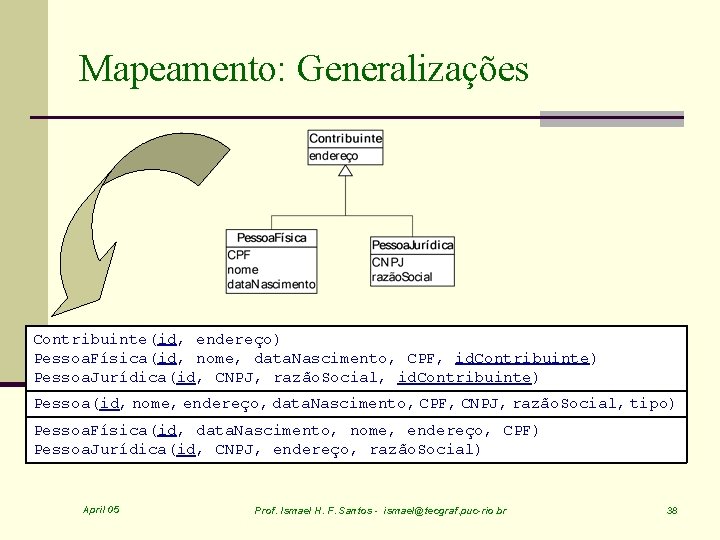 Mapeamento: Generalizações

Contribuinte
endereço

PessoaFísica
CPF
nome
dataNascimento

PessoaJurídica
CNPJ
razãoSocial

Contribuinte(id, endereço)
PessoaFísica(id, nome, dataNascimento, CPF, idContribuinte)
PessoaJurídica(id, CNPJ, razãoSocial, idContribuinte)

Pessoa(id, nome, endereço, dataNascimento, CPF, CNPJ, razãoSocial, tipo)

PessoaFísica(id, dataNascimento, nome, endereço, CPF)
PessoaJurídica(id, CNPJ, endereço, razãoSocial)

April 05

Prof. Ismael H. F. Santos - ismael@tecgraf.puc-rio.br

38